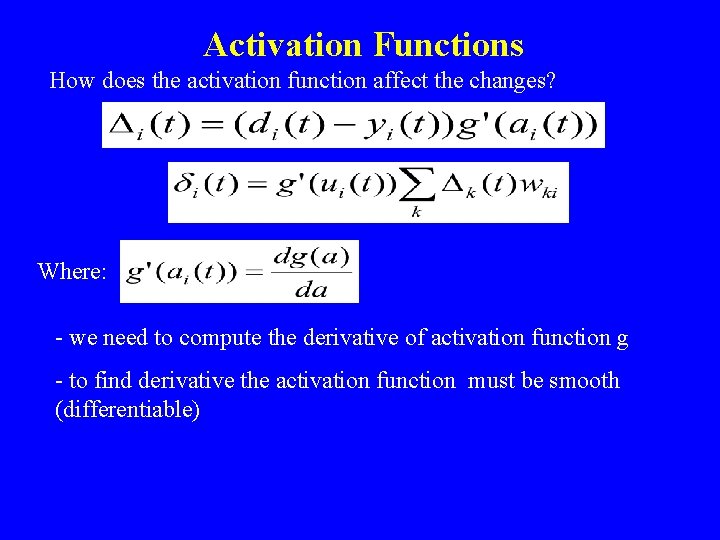 Activation Functions

How does the activation function affect the changes?

$\Delta_i(t) = (d_i(t) - y_i(t))g'(a_i(t))$

$\delta_i(t) = g'(u_i(t))\sum_k \Delta_k(t)w_{ki}$

Where: $g'(a_i(t)) = \frac{dg(a)}{da}$

- we need to compute the derivative of activation function g

- to find derivative the activation function must be smooth (differentiable)